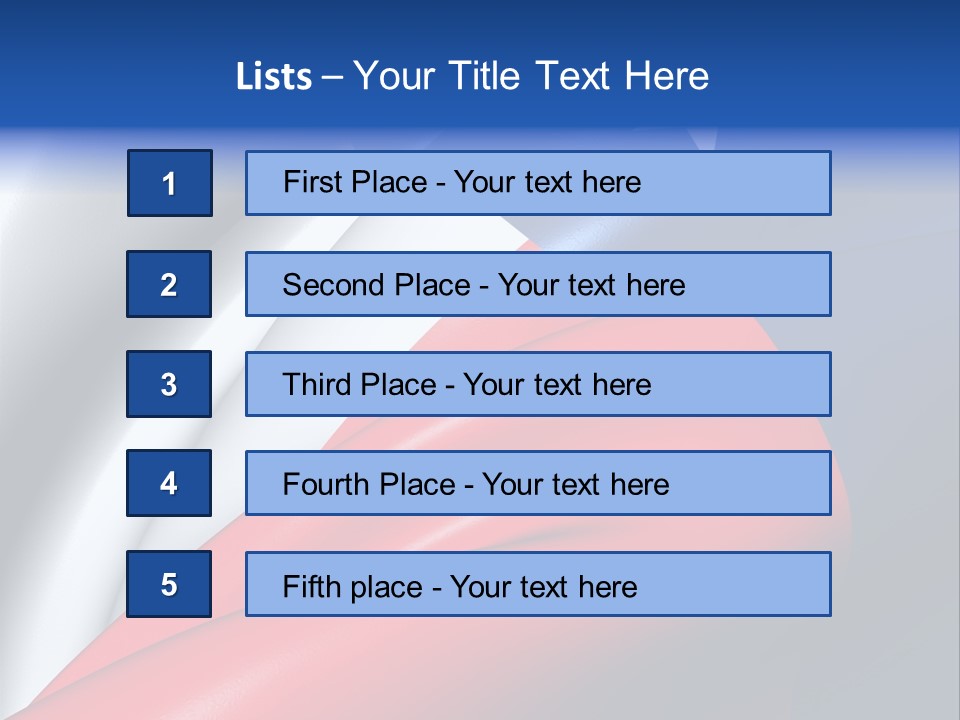 Lists – Your Title Text Here

1 First Place - Your text here

2 Second Place - Your text here

3 Third Place - Your text here

4 Fourth Place - Your text here

5 Fifth place - Your text here